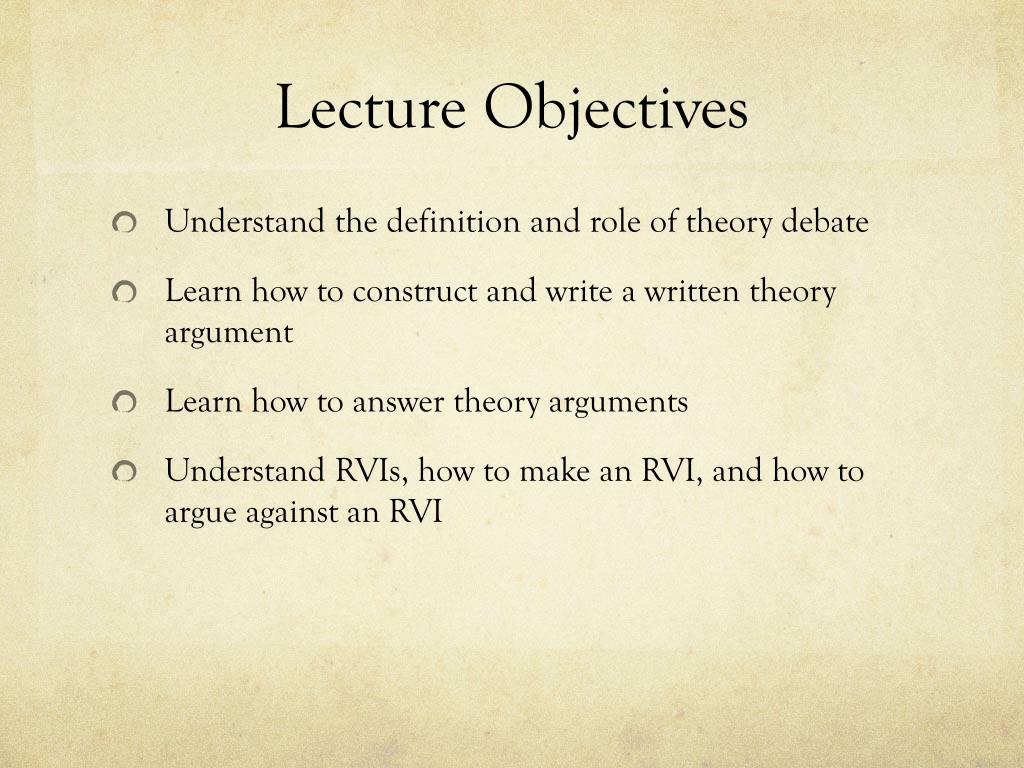 Lecture Objectives

Understand the definition and role of theory debate

Learn how to construct and write a written theory argument

Learn how to answer theory arguments

Understand RVIs, how to make an RVI, and how to argue against an RVI